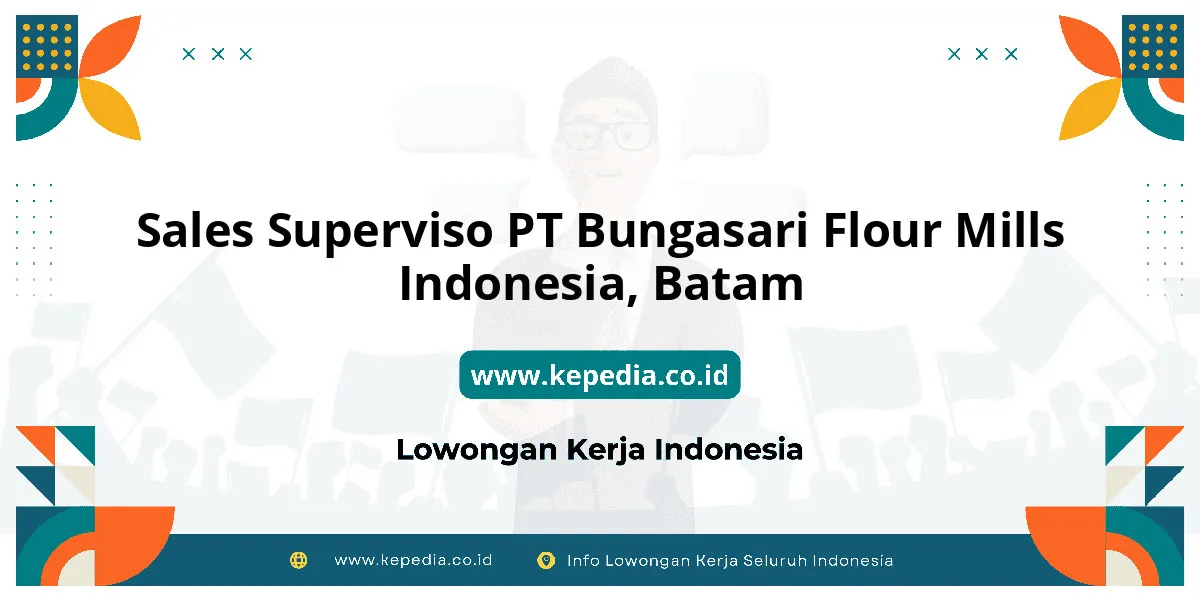 Sales Superviso PT Bungasari Flour Mills Indonesia, Batam

www.kepedia.co.id

Lowongan Kerja Indonesia

www.kepedia.co.id Info Lowongan Kerja Seluruh Indonesia